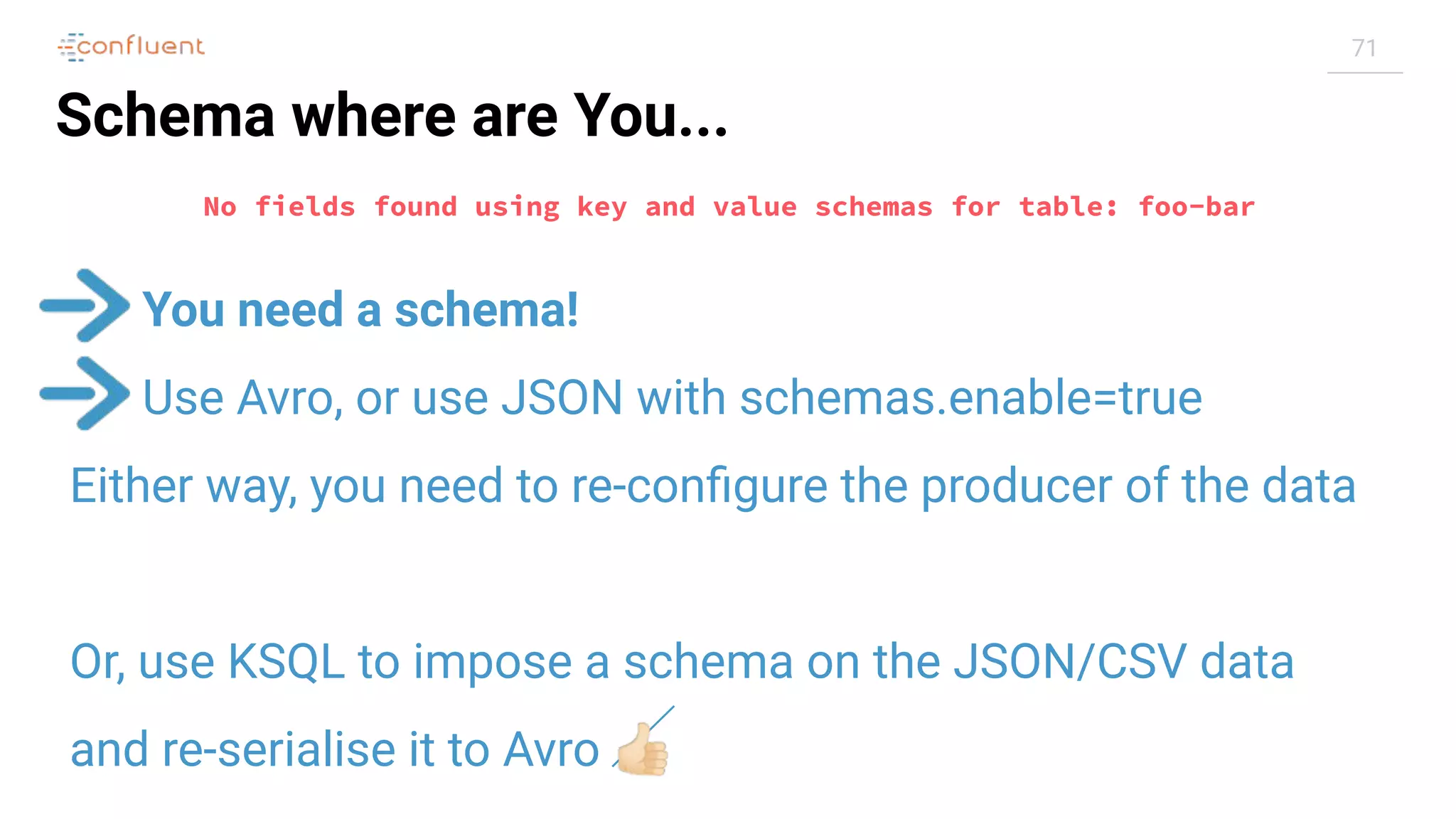 confluent

71

Schema where are You...

No fields found using key and value schemas for table: foo-bar

You need a schema!

Use Avro, or use JSON with schemas.enable=true

Either way, you need to re-configure the producer of the data

Or, use KSQL to impose a schema on the JSON/CSV data and re-serialise it to Avro 👍